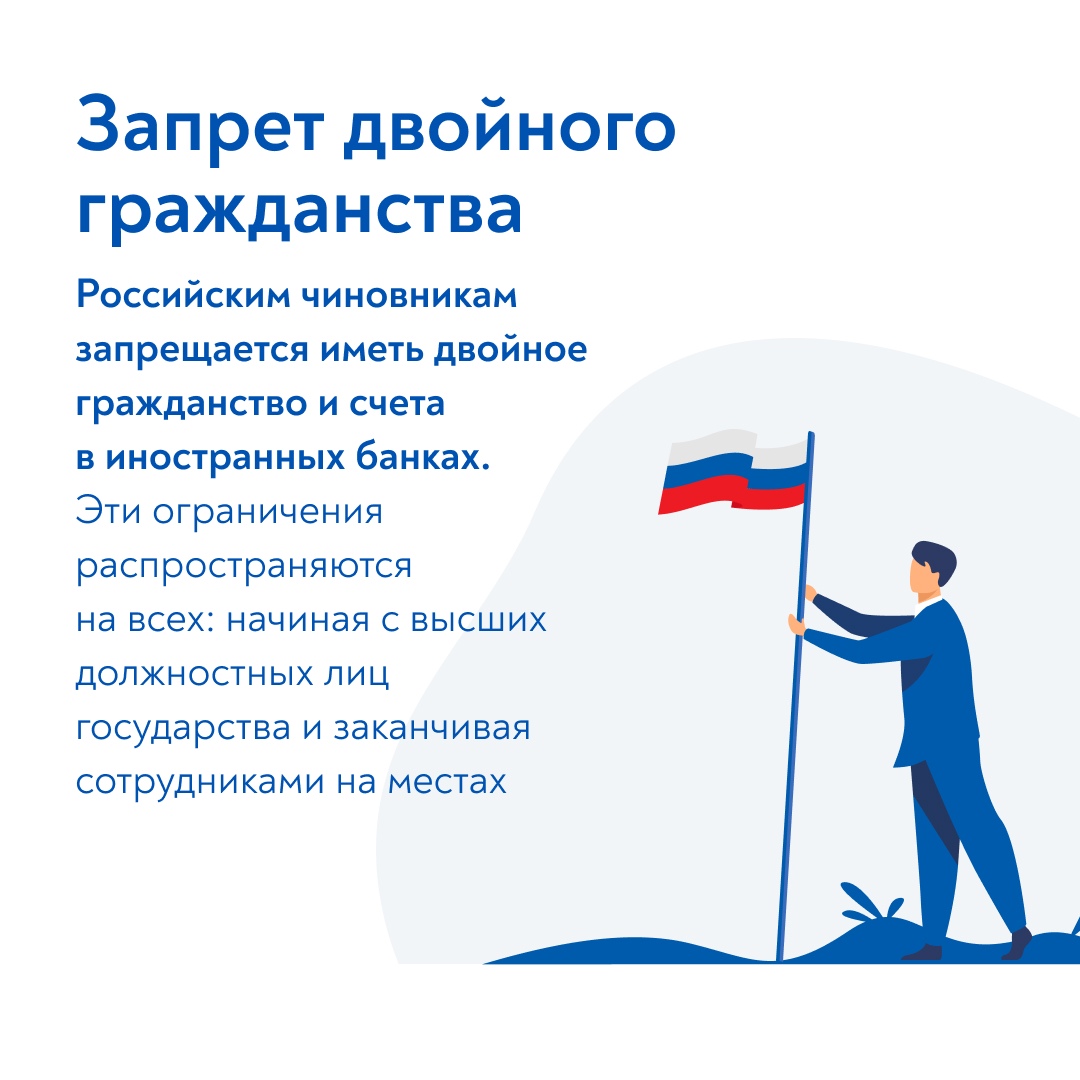 Запрет двойного гражданства

Российским чиновникам запрещается иметь двойное гражданство и счета в иностранных банках. Эти ограничения распространяются на всех: начиная с высших должностных лиц государства и заканчивая сотрудниками на местах